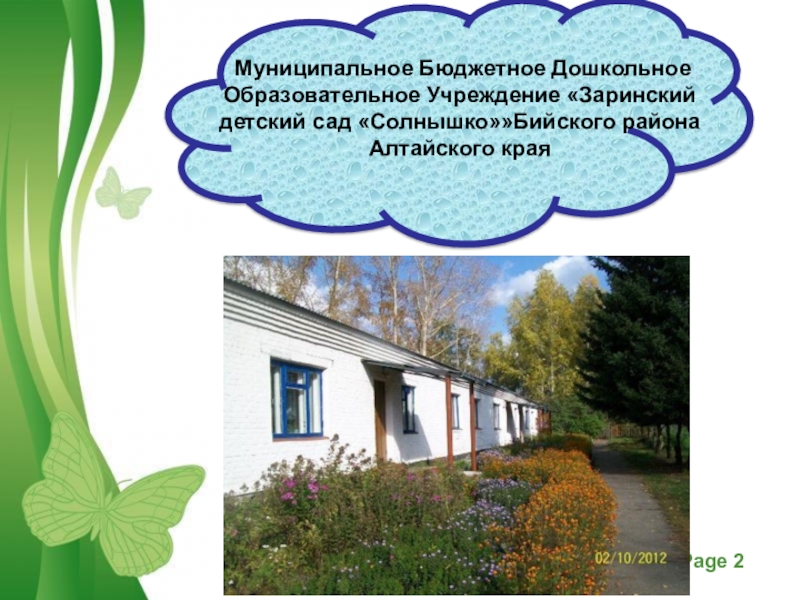 Муниципальное Бюджетное Дошкольное Образовательное Учреждение «Заринский детский сад «Солнышко»»Бийского района Алтайского края

02/10/2012

Page 2